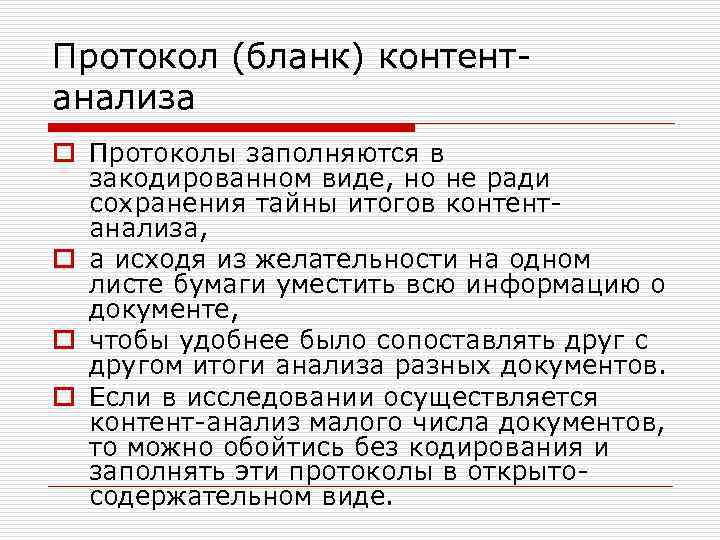 Протокол (бланк) контент-анализа

Протоколы заполняются в закодированном виде, но не ради сохранения тайны итогов контент-анализа,

а исходя из желательности на одном листе бумаги уместить всю информацию о документе,

чтобы удобнее было сопоставлять друг с другом итоги анализа разных документов.

Если в исследовании осуществляется контент-анализ малого числа документов, то можно обойтись без кодирования и заполнять эти протоколы в открыто-содержательном виде.